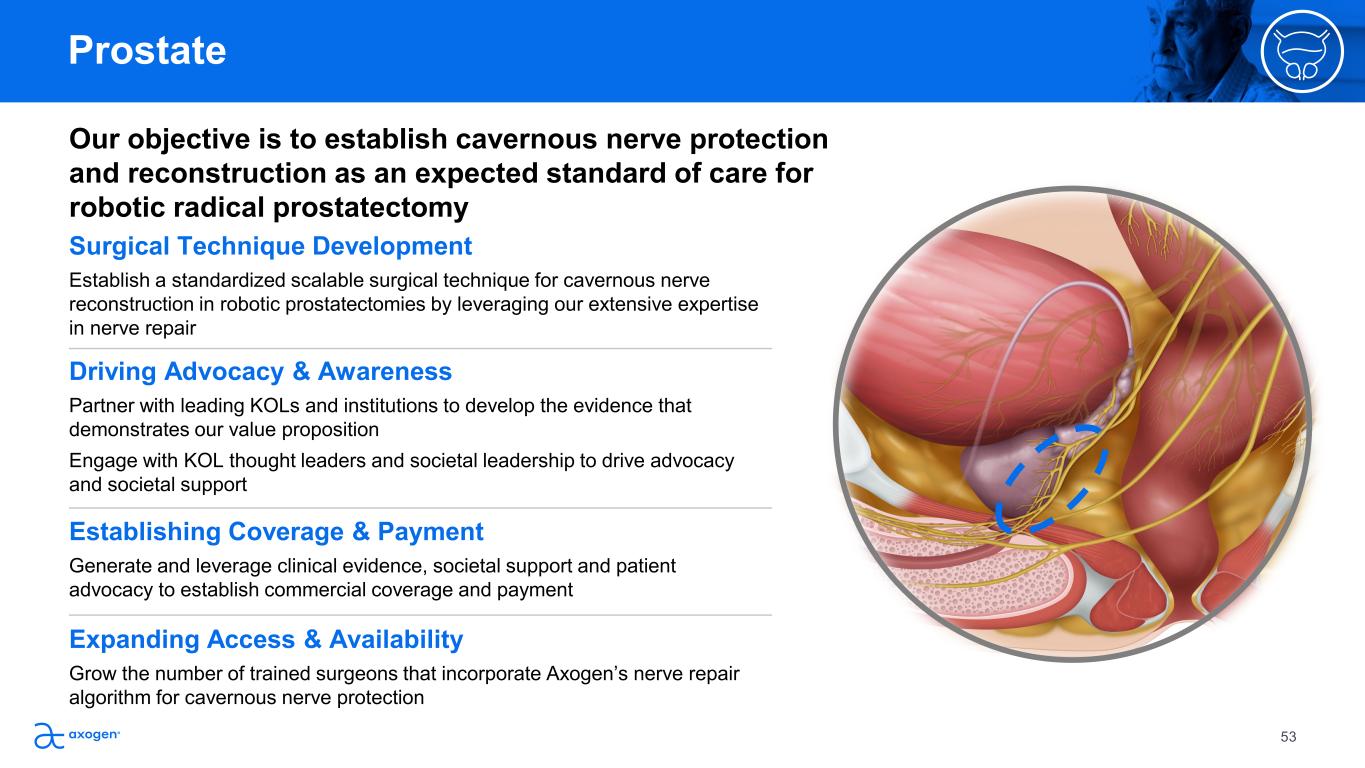 Prostate

Our objective is to establish cavernous nerve protection and reconstruction as an expected standard of care for robotic radical prostatectomy

Surgical Technique Development

Establish a standardized scalable surgical technique for cavernous nerve reconstruction in robotic prostatectomies by leveraging our extensive expertise in nerve repair

Driving Advocacy & Awareness

Partner with leading KOLs and institutions to develop the evidence that demonstrates our value proposition

Engage with KOL thought leaders and societal leadership to drive advocacy and societal support

Establishing Coverage & Payment

Generate and leverage clinical evidence, societal support and patient advocacy to establish commercial coverage and payment

Expanding Access & Availability

Grow the number of trained surgeons that incorporate Axogen's nerve repair algorithm for cavernous nerve protection

axogen

53